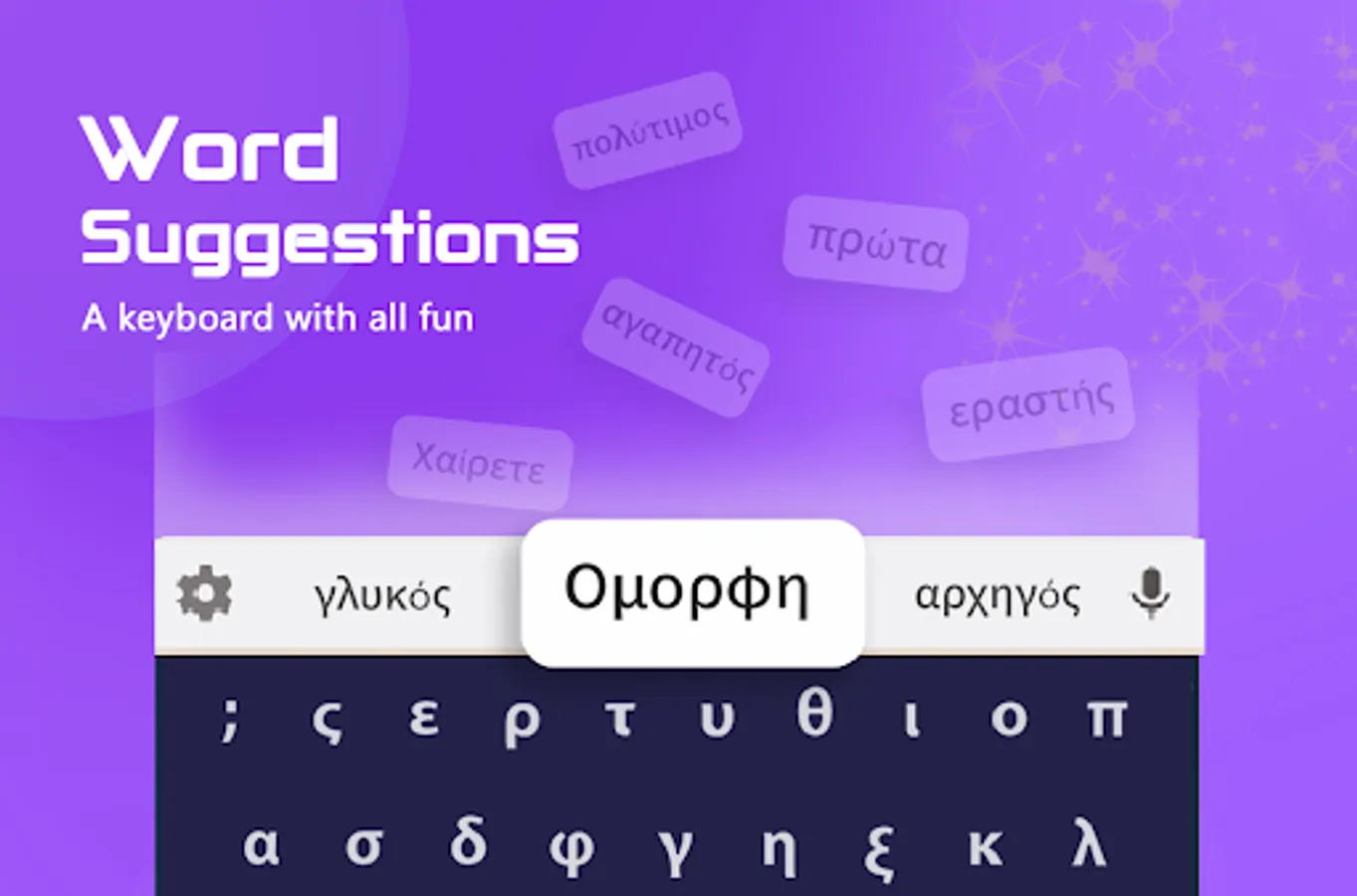 Word Suggestions
A keyboard with all fun

πολύτιμος
πρώτα
αγαπητός
εραστής
Χαίρετε

γλυκός
Ομορφη
αρχηγός

; ς ε ρ τ υ θ ι ο π
α σ δ φ γ η ξ κ λ